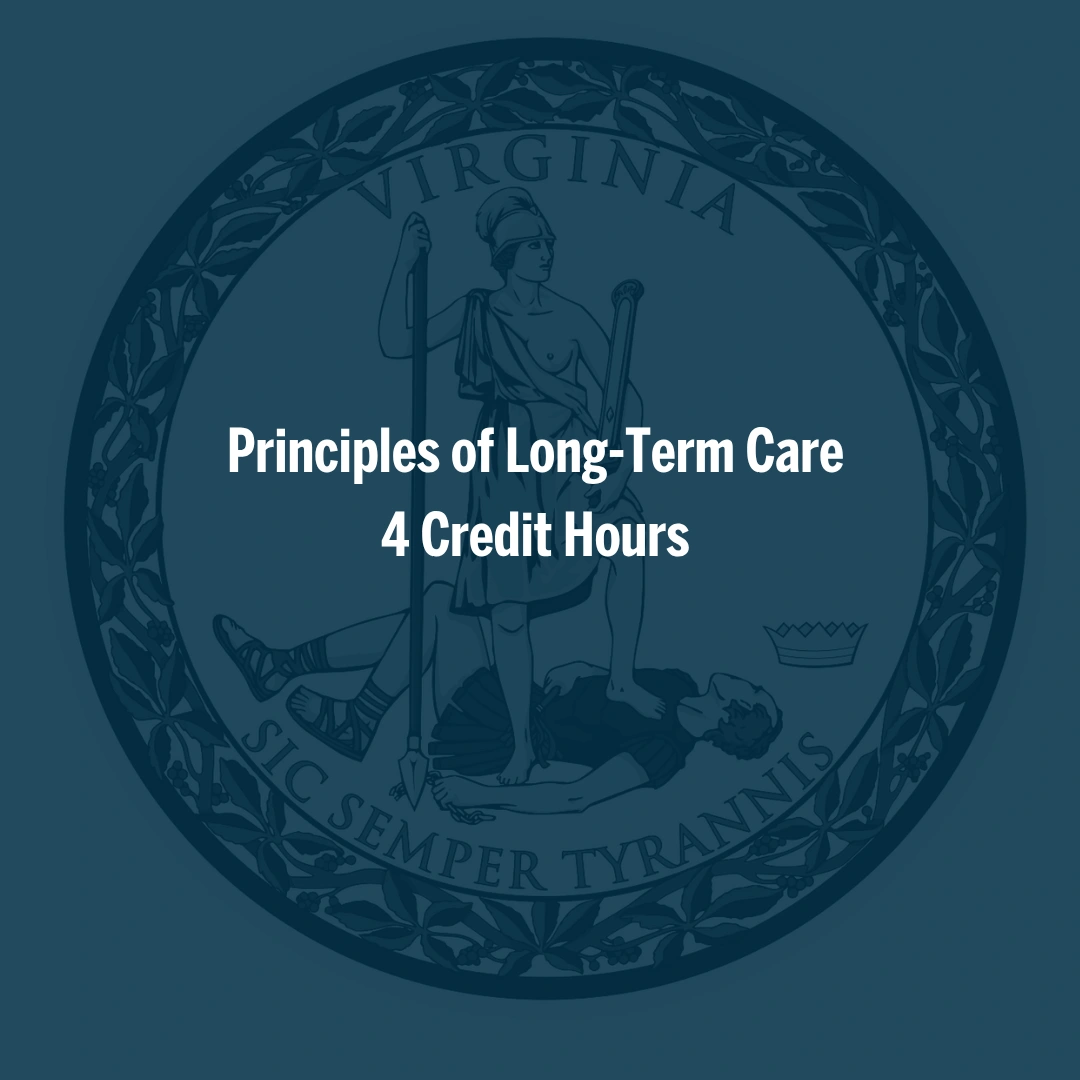 VIRGINIA

Principles of Long-Term Care
4 Credit Hours

SIC SEMPER TYRANNIS